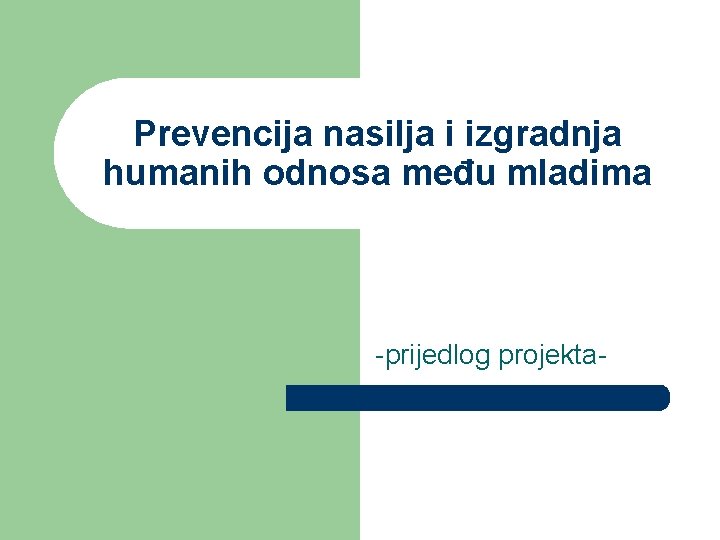 Prevencija nasilja i izgradnja humanih odnosa među mladima

-prijedlog projekta-